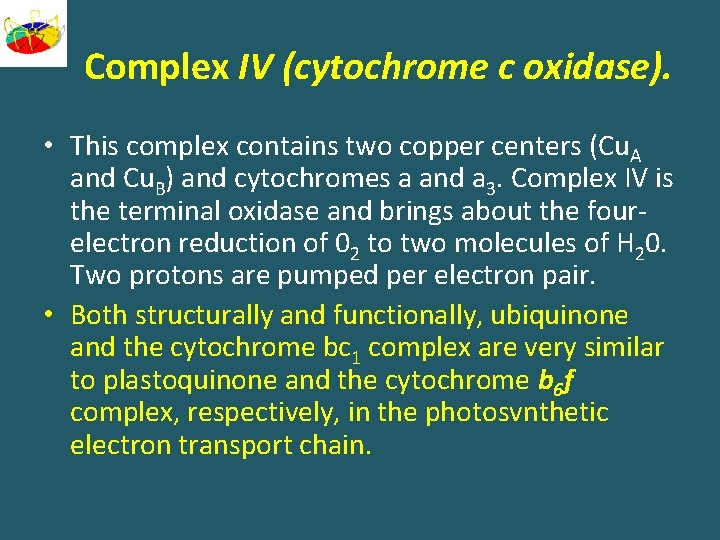 Complex IV (cytochrome c oxidase).

• This complex contains two copper centers ($Cu_A$ and $Cu_B$) and cytochromes a and $a_3$. Complex IV is the terminal oxidase and brings about the four-electron reduction of $0_2$ to two molecules of $H_20$. Two protons are pumped per electron pair.

• Both structurally and functionally, ubiquinone and the cytochrome $bc_1$ complex are very similar to plastoquinone and the cytochrome $b_6f$ complex, respectively, in the photosvnthetic electron transport chain.